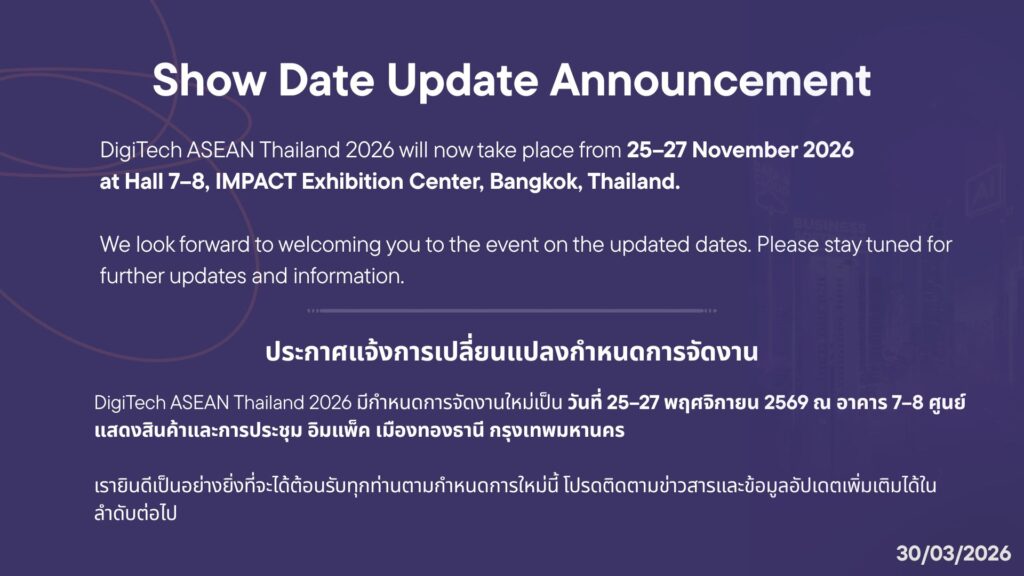 Show Date Update Announcement

DigiTech ASEAN Thailand 2026 will now take place from 25–27 November 2026 at Hall 7–8, IMPACT Exhibition Center, Bangkok, Thailand.

We look forward to welcoming you to the event on the updated dates. Please stay tuned for further updates and information.

ประกาศแจ้งการเปลี่ยนแปลงกำหนดการจัดงาน

DigiTech ASEAN Thailand 2026 มีกำหนดการจัดงานใหม่เป็น วันที่ 25–27 พฤศจิกายน 2569 ณ อาคาร 7–8 ศูนย์แสดงสินค้าและการประชุม อิมแพ็ค เมืองทองธานี กรุงเทพมหานคร

เรายินดีเป็นอย่างยิ่งที่จะได้ต้อนรับทุกท่านตามกำหนดการใหม่นี้ โปรดติดตามข่าวสารและข้อมูลอัปเดตเพิ่มเติมได้ในลำดับต่อไป

30/03/2026